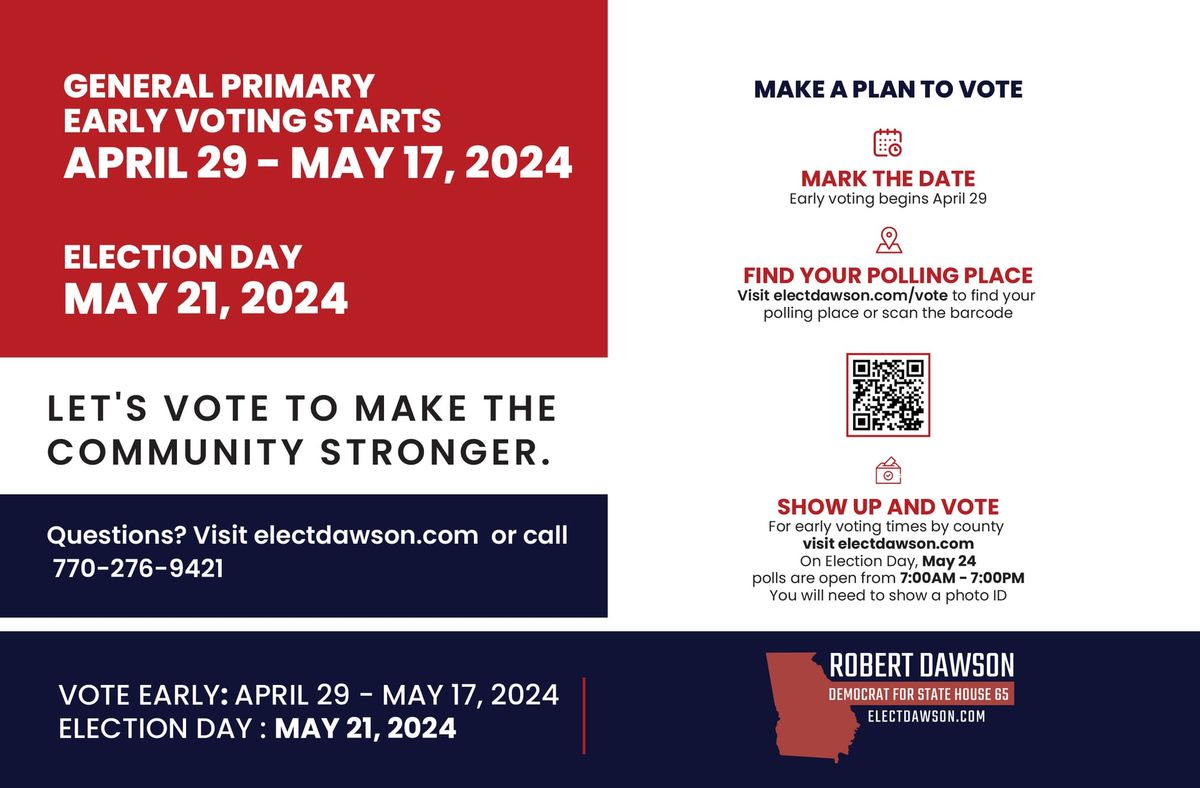 GENERAL PRIMARY
EARLY VOTING STARTS
APRIL 29 - MAY 17, 2024

ELECTION DAY
MAY 21, 2024

LET'S VOTE TO MAKE THE COMMUNITY STRONGER.

Questions? Visit electdawson.com or call 770-276-9421

MAKE A PLAN TO VOTE

MARK THE DATE
Early voting begins April 29

FIND YOUR POLLING PLACE
Visit electdawson.com/vote to find your polling place or scan the barcode

SHOW UP AND VOTE
For early voting times by county visit electdawson.com
On Election Day, May 24
polls are open from 7:00AM - 7:00PM
You will need to show a photo ID

VOTE EARLY: APRIL 29 - MAY 17, 2024
ELECTION DAY : MAY 21, 2024

ROBERT DAWSON
DEMOCRAT FOR STATE HOUSE 65
ELECTDAWSON.COM